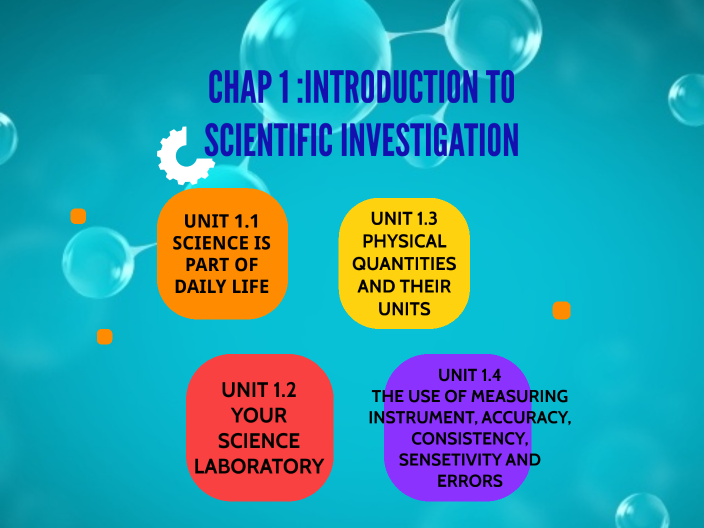 CHAP 1 :INTRODUCTION TO SCIENTIFIC INVESTIGATION

UNIT 1.1
SCIENCE IS PART OF DAILY LIFE

UNIT 1.3
PHYSICAL QUANTITIES AND THEIR UNITS

UNIT 1.2
YOUR SCIENCE LABORATORY

UNIT 1.4
THE USE OF MEASURING INSTRUMENT, ACCURACY, CONSISTENCY, SENSETIVITY AND ERRORS